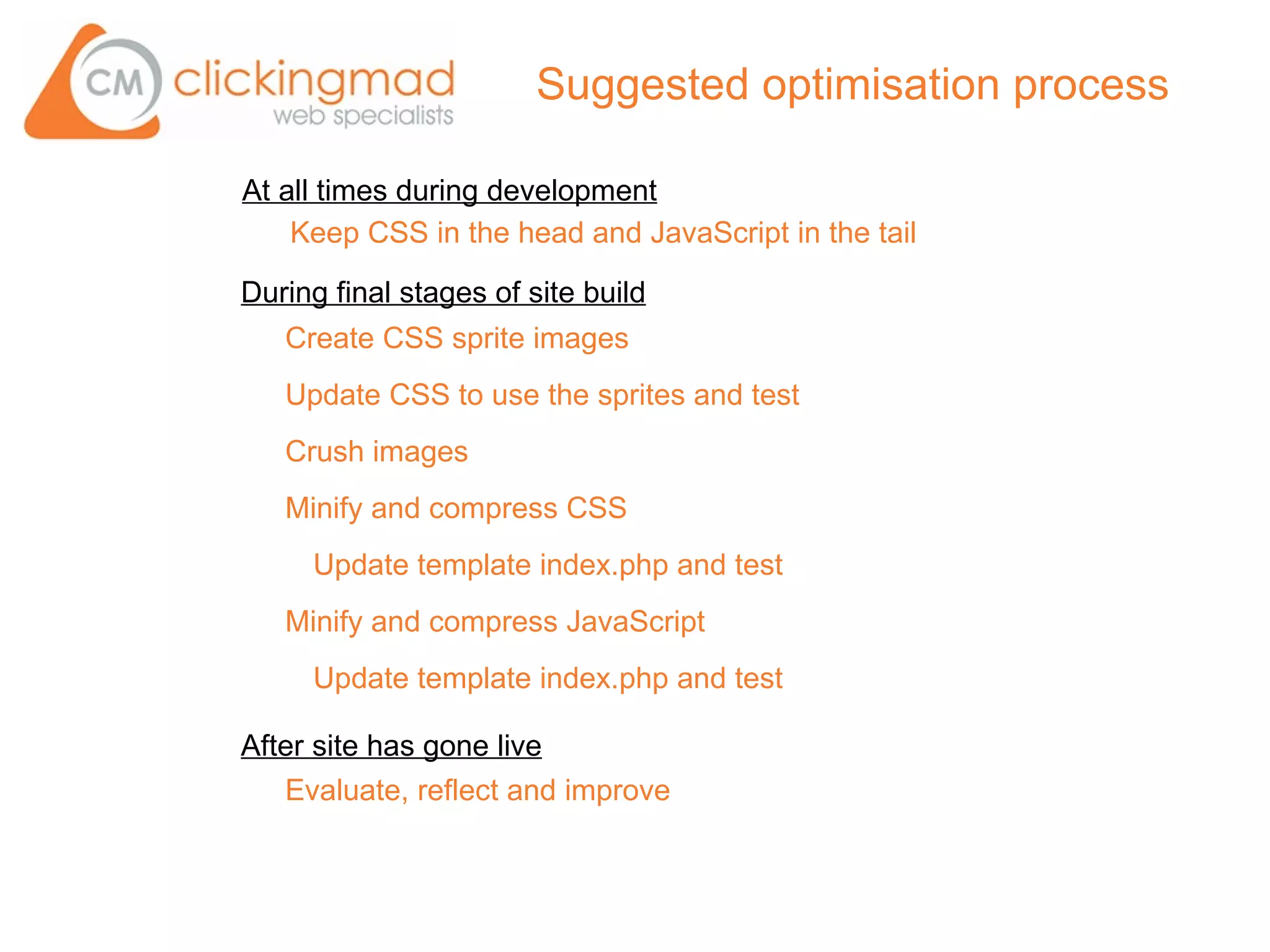 CM clickingmad web specialists

Suggested optimisation process

At all times during development

Keep CSS in the head and JavaScript in the tail

During final stages of site build

Create CSS sprite images

Update CSS to use the sprites and test

Crush images

Minify and compress CSS

Update template index.php and test

Minify and compress JavaScript

Update template index.php and test

After site has gone live

Evaluate, reflect and improve